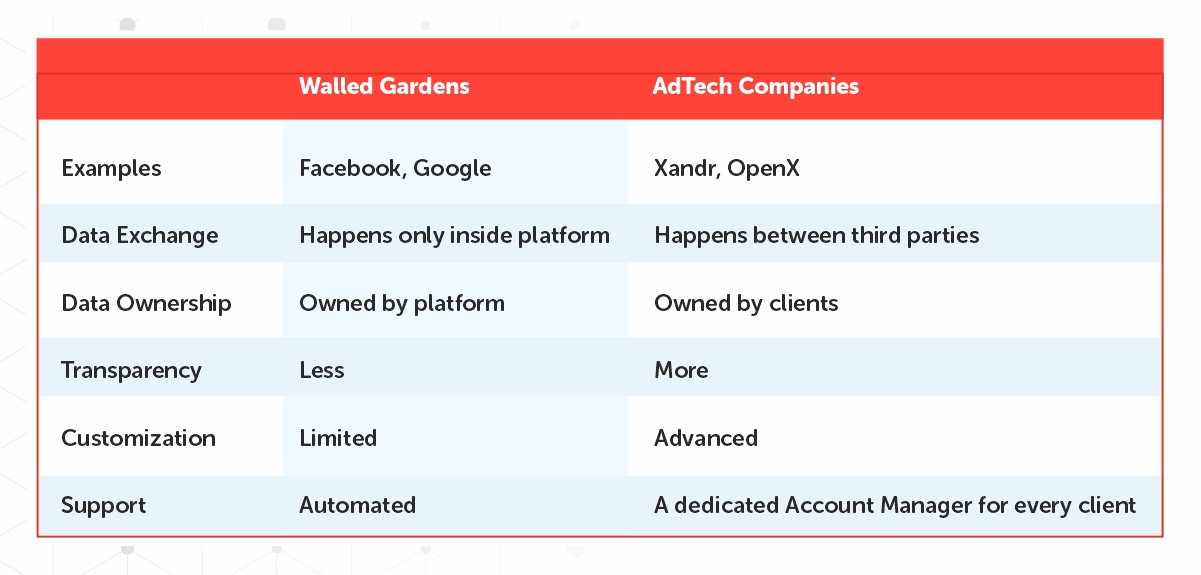 | | Walled Gardens | AdTech Companies |
|---|---|---|
| Examples | Facebook, Google | Xandr, OpenX |
| Data Exchange | Happens only inside platform | Happens between third parties |
| Data Ownership | Owned by platform | Owned by clients |
| Transparency | Less | More |
| Customization | Limited | Advanced |
| Support | Automated | A dedicated Account Manager for every client |